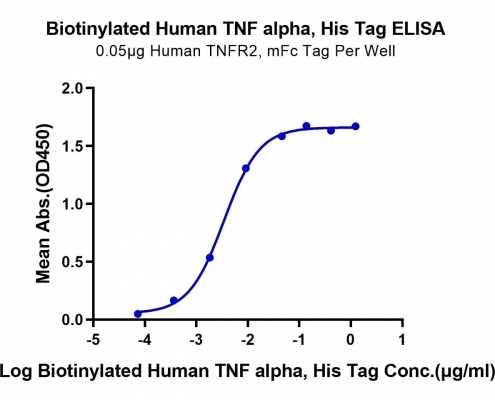 Biotinylated Human TNF alpha, His Tag ELISA
0.05μg Human TNFR2, mFc Tag Per Well

Mean Abs.(OD450)

2.0
1.5
1.0
0.5
0.0

-5
-4
-3
-2
-1
0
1

Log Biotinylated Human TNF alpha, His Tag Conc.(μg/ml)